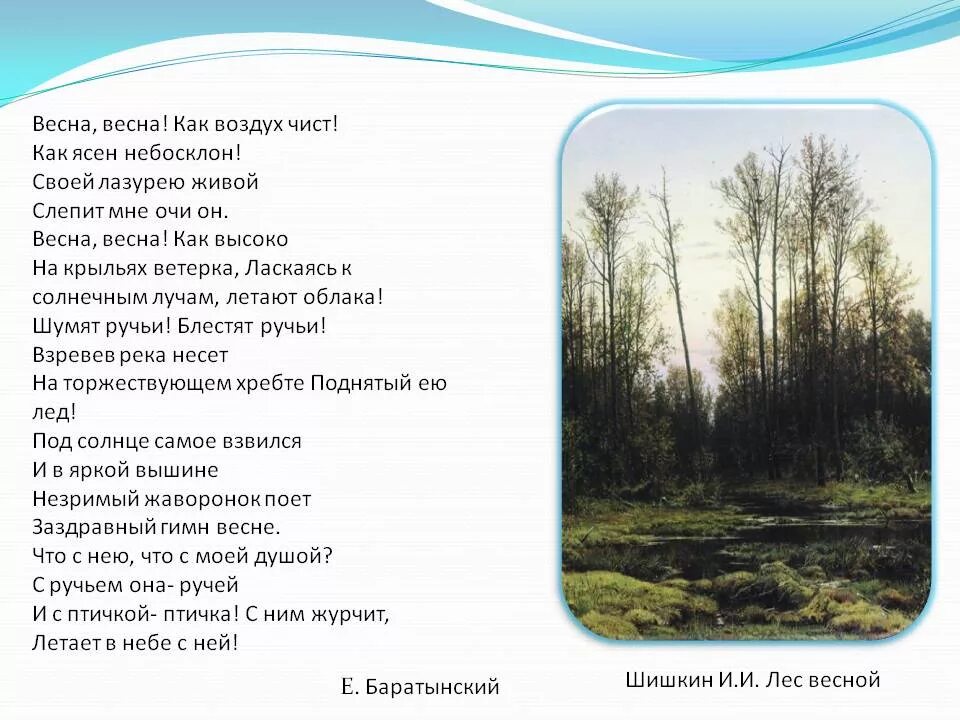 Весна, весна! Как воздух чист!
Как ясен небосклон!
Своей лазурею живой
Слепит мне очи он.
Весна, весна! Как высоко
На крыльях ветерка, Ласкаясь к солнечным лучам, летают облака!
Шумят ручьи! Блестят ручьи!
Взревев река несет
На торжествующем хребте Поднятый ею лед!
Под солнце самое взвился
И в яркой вышине
Незримый жаворонок поет
Заздравный гимн весне.
Что с нею, что с моей душой?
С ручьем она- ручей
И с птичкой- птичка! С ним журчит,
Летает в небе с ней!

Е. Баратынский

Шишкин И.И. Лес весной